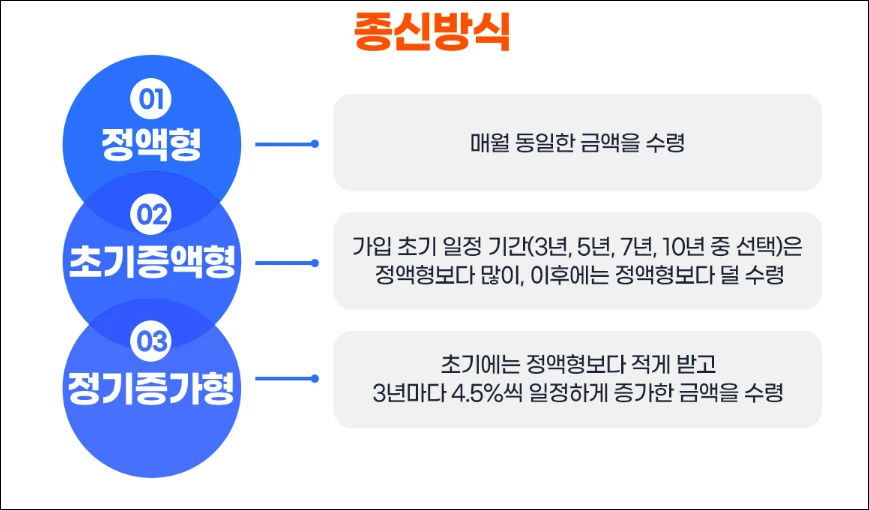 종신방식

01
정액형

매월 동일한 금액을 수령

02
초기증액형

가입 초기 일정 기간(3년, 5년, 7년, 10년 중 선택)은 정액형보다 많이, 이후에는 정액형보다 덜 수령

03
정기증가형

초기에는 정액형보다 적게 받고 3년마다 4.5%씩 일정하게 증가한 금액을 수령